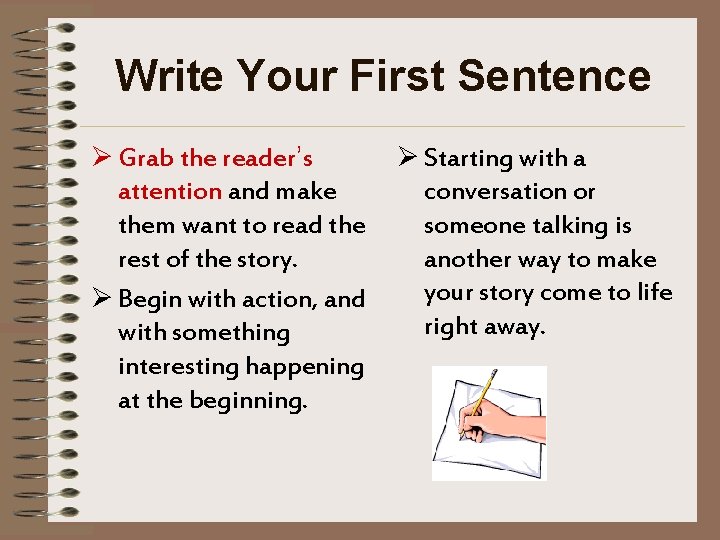 Write Your First Sentence

➢ Grab the reader's attention and make them want to read the rest of the story.

➢ Begin with action, and with something interesting happening at the beginning.

➢ Starting with a conversation or someone talking is another way to make your story come to life right away.